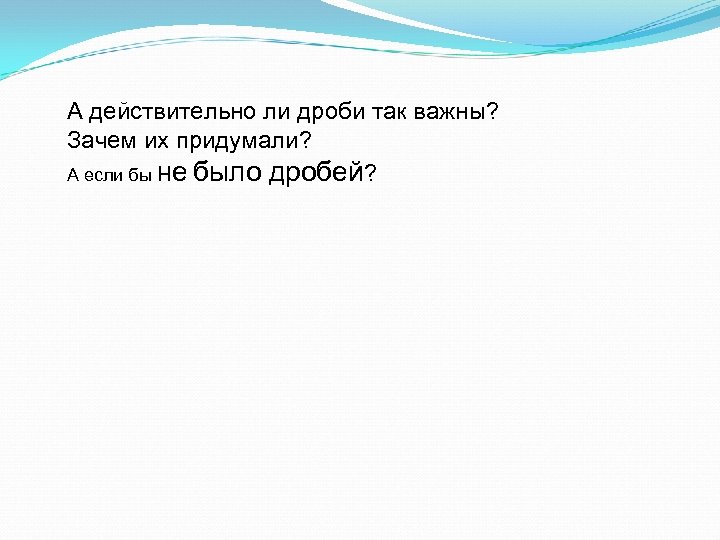 А действительно ли дроби так важны?
Зачем их придумали?
А если бы не было дробей?